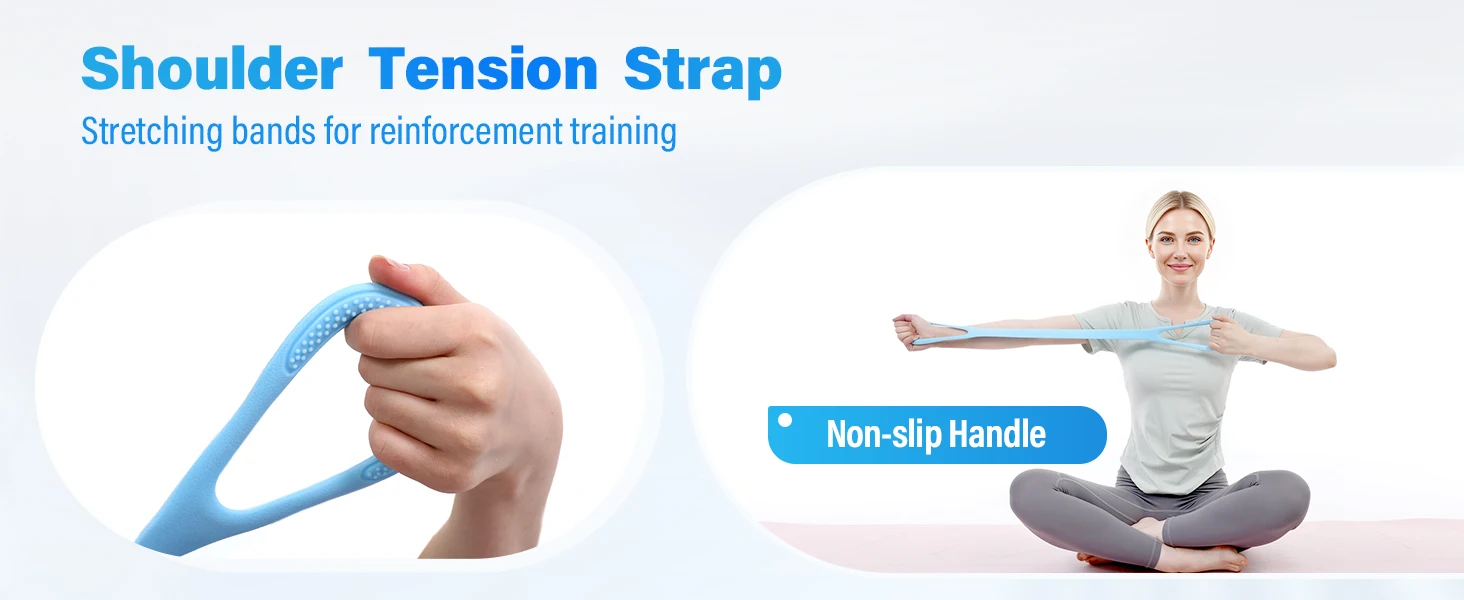 Shoulder Tension Strap
Stretching bands for reinforcement training

Non-slip Handle